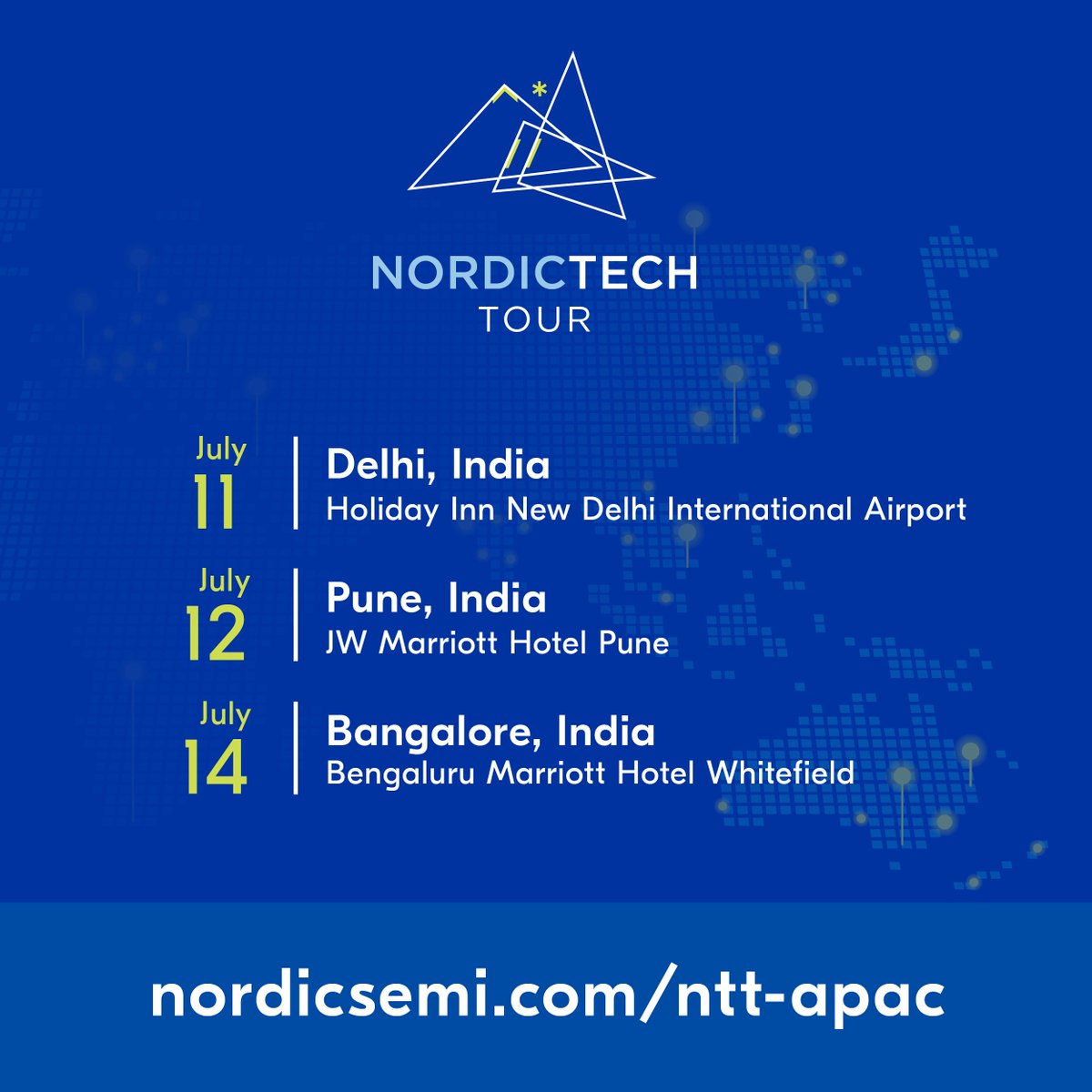 NORDICTECH
TOUR

July
11
Delhi, India
Holiday Inn New Delhi International Airport

July
12
Pune, India
JW Marriott Hotel Pune

July
14
Bangalore, India
Bengaluru Marriott Hotel Whitefield

nordicsemi.com/ntt-apac